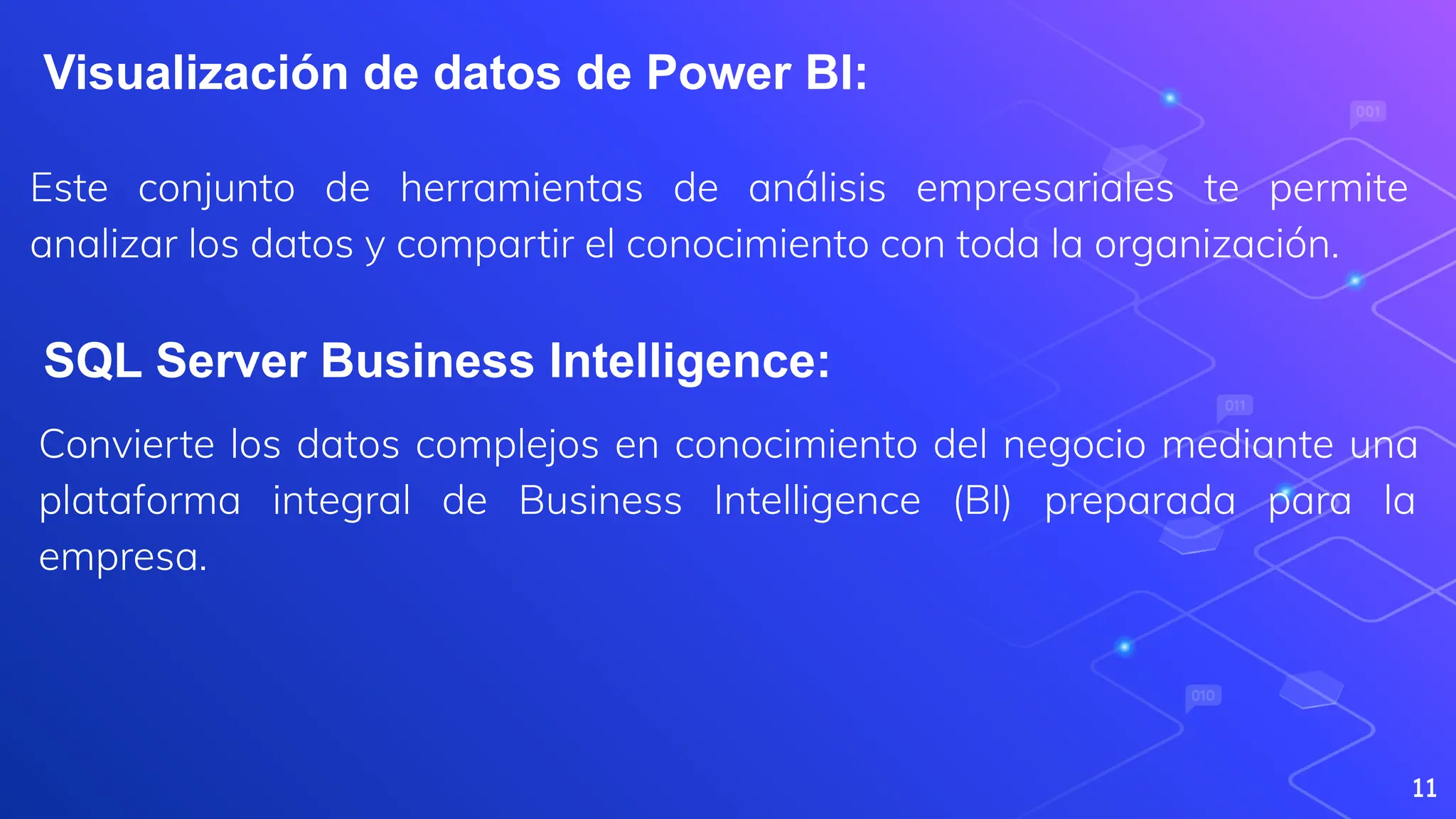 Visualización de datos de Power BI:

Este conjunto de herramientas de análisis empresariales te permite analizar los datos y compartir el conocimiento con toda la organización.

SQL Server Business Intelligence:

Convierte los datos complejos en conocimiento del negocio mediante una plataforma integral de Business Intelligence (BI) preparada para la empresa.

001

011

010

11